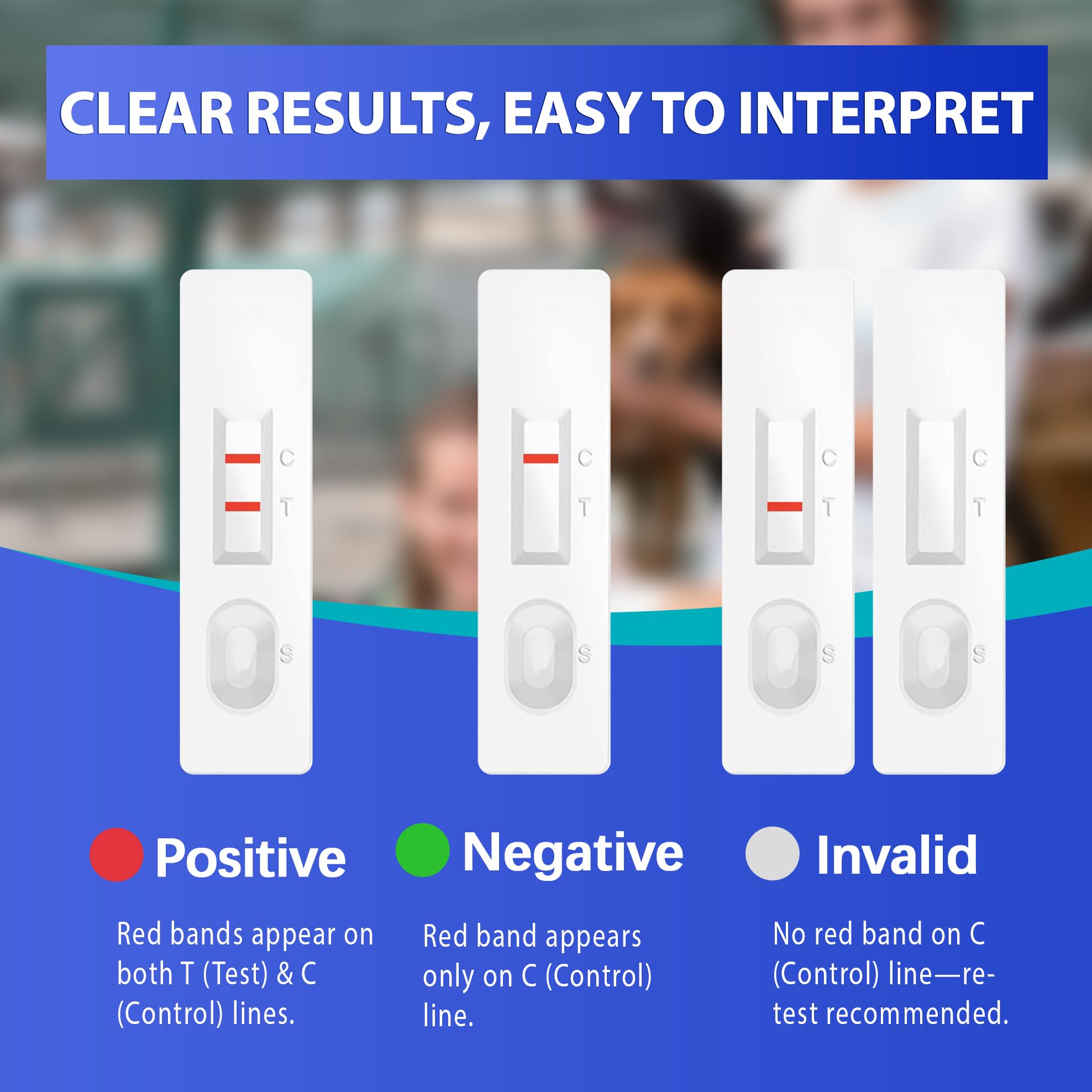 CLEAR RESULTS, EASY TO INTERPRET

C
T
S

C
T
S

C
T
S

C
T
S

Positive

Red bands appear on both T (Test) & C (Control) lines.

Negative

Red band appears only on C (Control) line.

Invalid

No red band on C (Control) line—re-test recommended.